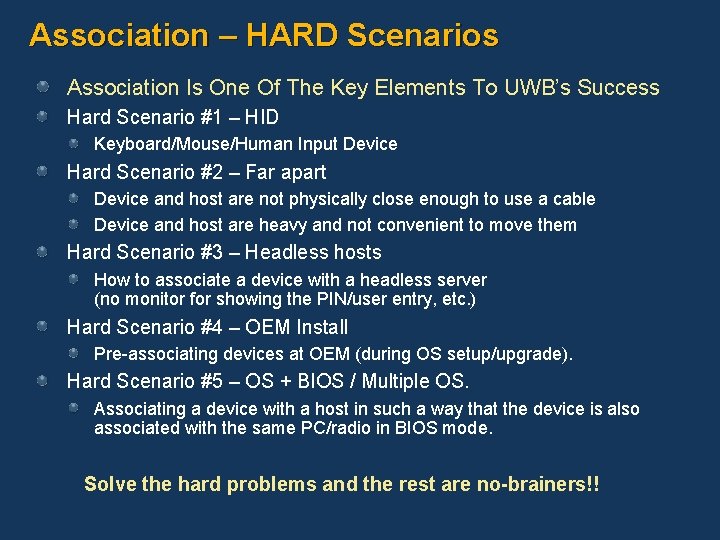 Association – HARD Scenarios

Association Is One Of The Key Elements To UWB's Success

Hard Scenario #1 – HID

Keyboard/Mouse/Human Input Device

Hard Scenario #2 – Far apart

Device and host are not physically close enough to use a cable

Device and host are heavy and not convenient to move them

Hard Scenario #3 – Headless hosts

How to associate a device with a headless server (no monitor for showing the PIN/user entry, etc.)

Hard Scenario #4 – OEM Install

Pre-associating devices at OEM (during OS setup/upgrade).

Hard Scenario #5 – OS + BIOS / Multiple OS.

Associating a device with a host in such a way that the device is also associated with the same PC/radio in BIOS mode.

Solve the hard problems and the rest are no-brainers!!